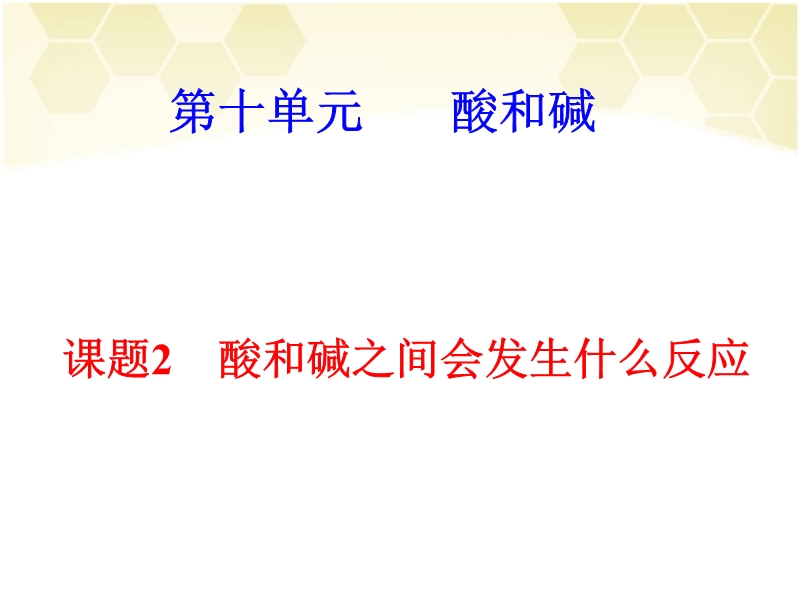 第十单元　　酸和碱

课题2　酸和碱之间会发生什么反应